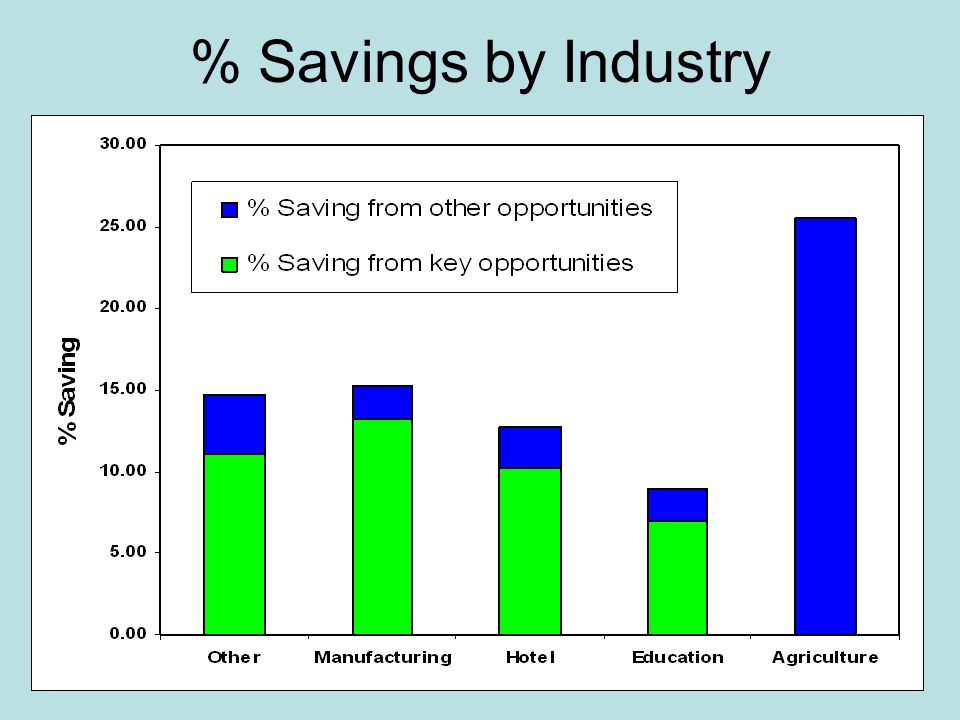 % Savings by Industry

% Saving from other opportunities
% Saving from key opportunities

% Saving

30.00
25.00
20.00
15.00
10.00
5.00
0.00

Other
Manufacturing
Hotel
Education
Agriculture